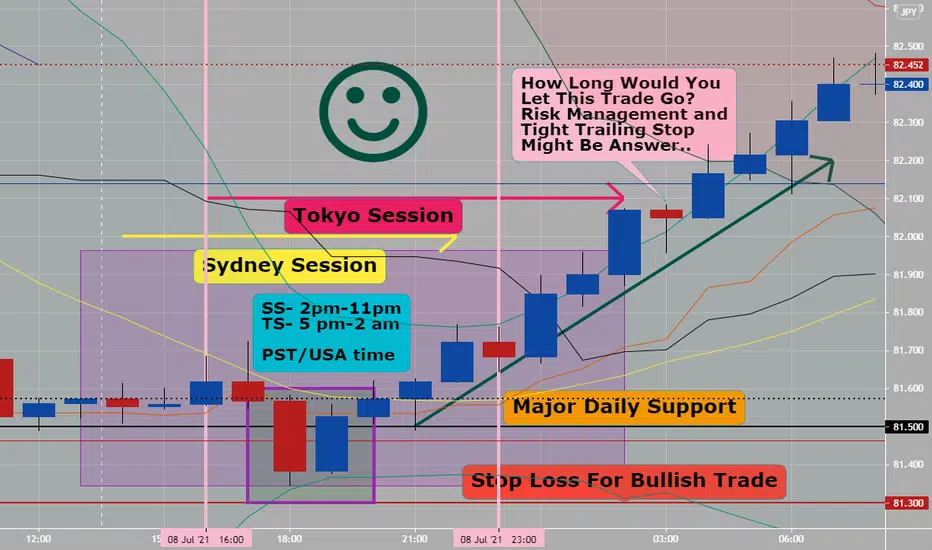 JPY

How Long Would You Let This Trade Go? Risk Management and Tight Trailing Stop Might Be Answer..

Tokyo Session

Sydney Session

SS- 2pm-11pm
TS- 5 pm-2 am

PST/USA time

Major Daily Support

Stop Loss For Bullish Trade

82.500
82.452
82.400
82.300
82.200
82.100
82.000
81.900
81.800
81.700
81.600
81.500
81.400
81.300

12:00
15
08 Jul '21 16:00
18:00
21:00
08 Jul '21 23:00
03:00
06:00